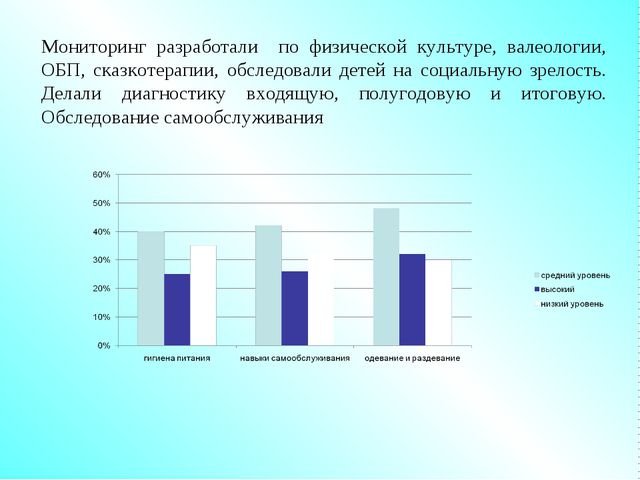 Мониторинг разработали по физической культуре, валеологии, ОБП, сказкотерапии, обследовали детей на социальную зрелость. Делали диагностику входящую, полугодовую и итоговую. Обследование самообслуживания

60%
50%
40%
30%
20%
10%
0%

гигиена питания
навыки самообслуживания
одевание и раздевание

средний уровень
высокий
низкий уровень